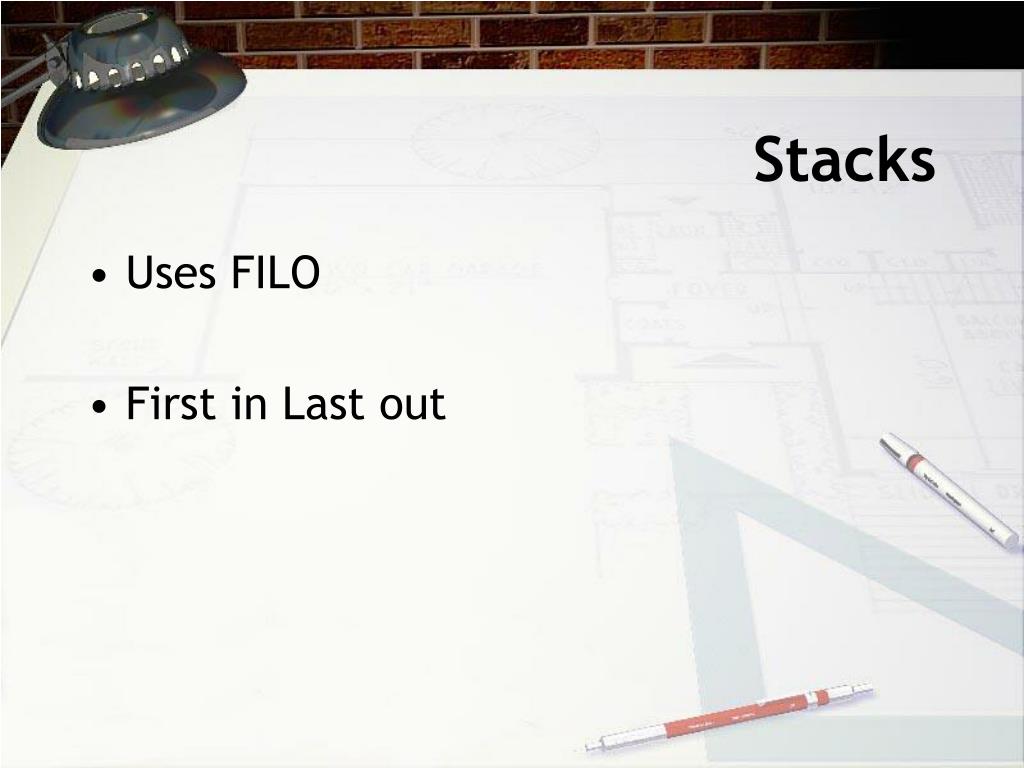 Stacks

• Uses FILO

• First in Last out